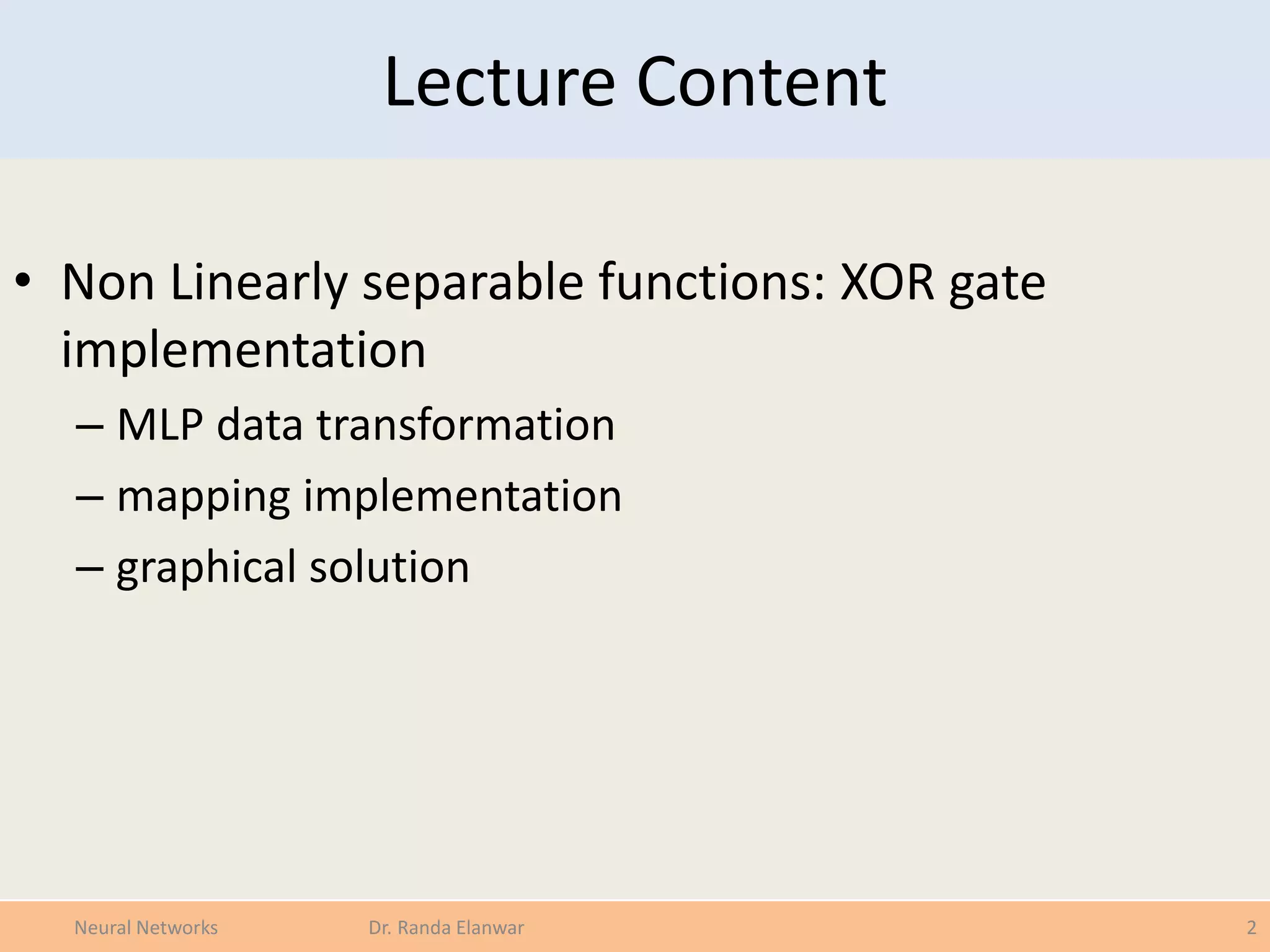 Lecture Content

• Non Linearly separable functions: XOR gate implementation
  – MLP data transformation
  – mapping implementation
  – graphical solution

Neural Networks Dr. Randa Elanwar 2